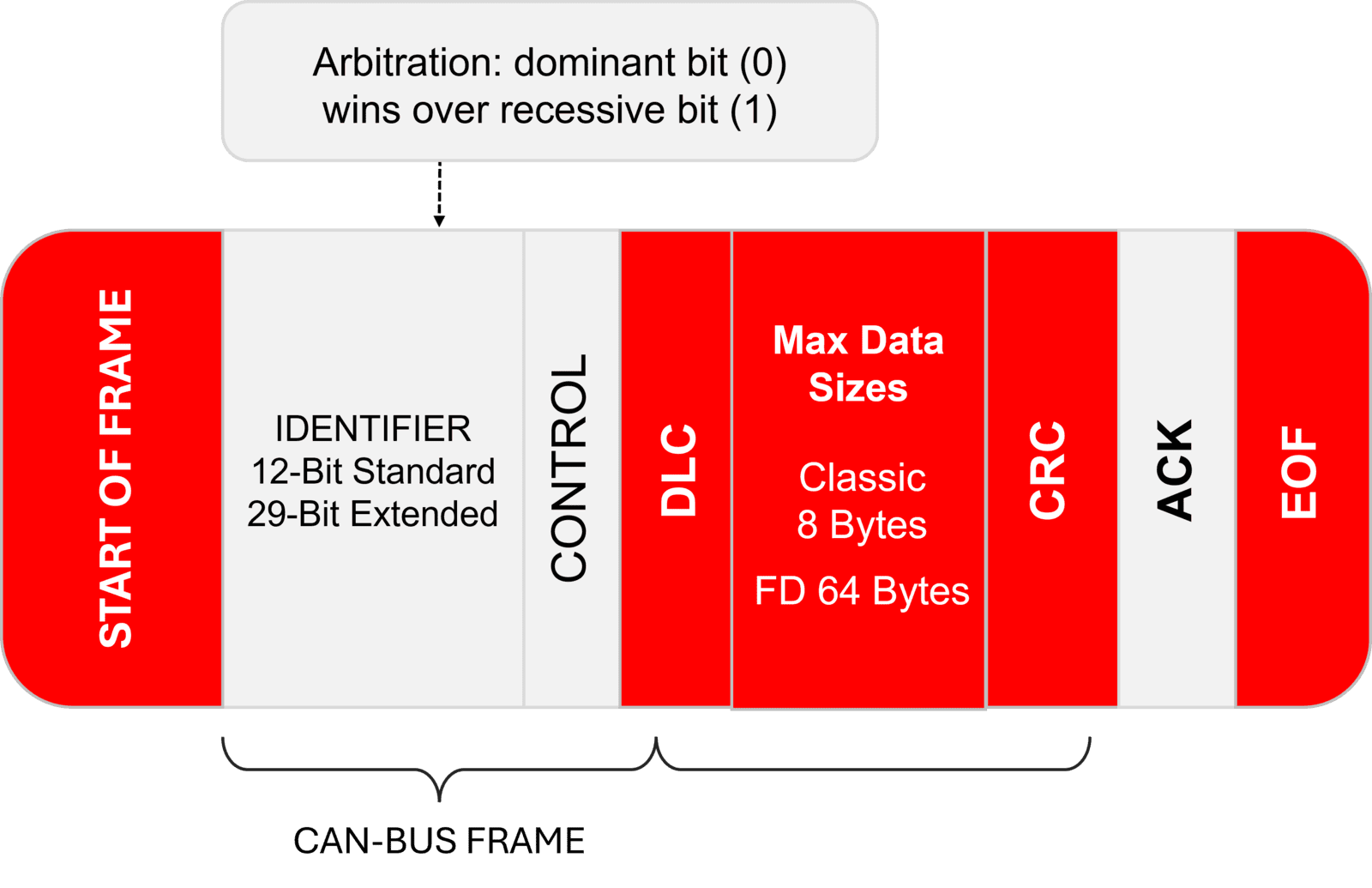 Arbitration: dominant bit (0) wins over recessive bit (1)

START OF FRAME

IDENTIFIER
12-Bit Standard
29-Bit Extended

CONTROL

DLC

Max Data Sizes

Classic
8 Bytes

FD 64 Bytes

CRC

ACK

EOF

CAN-BUS FRAME